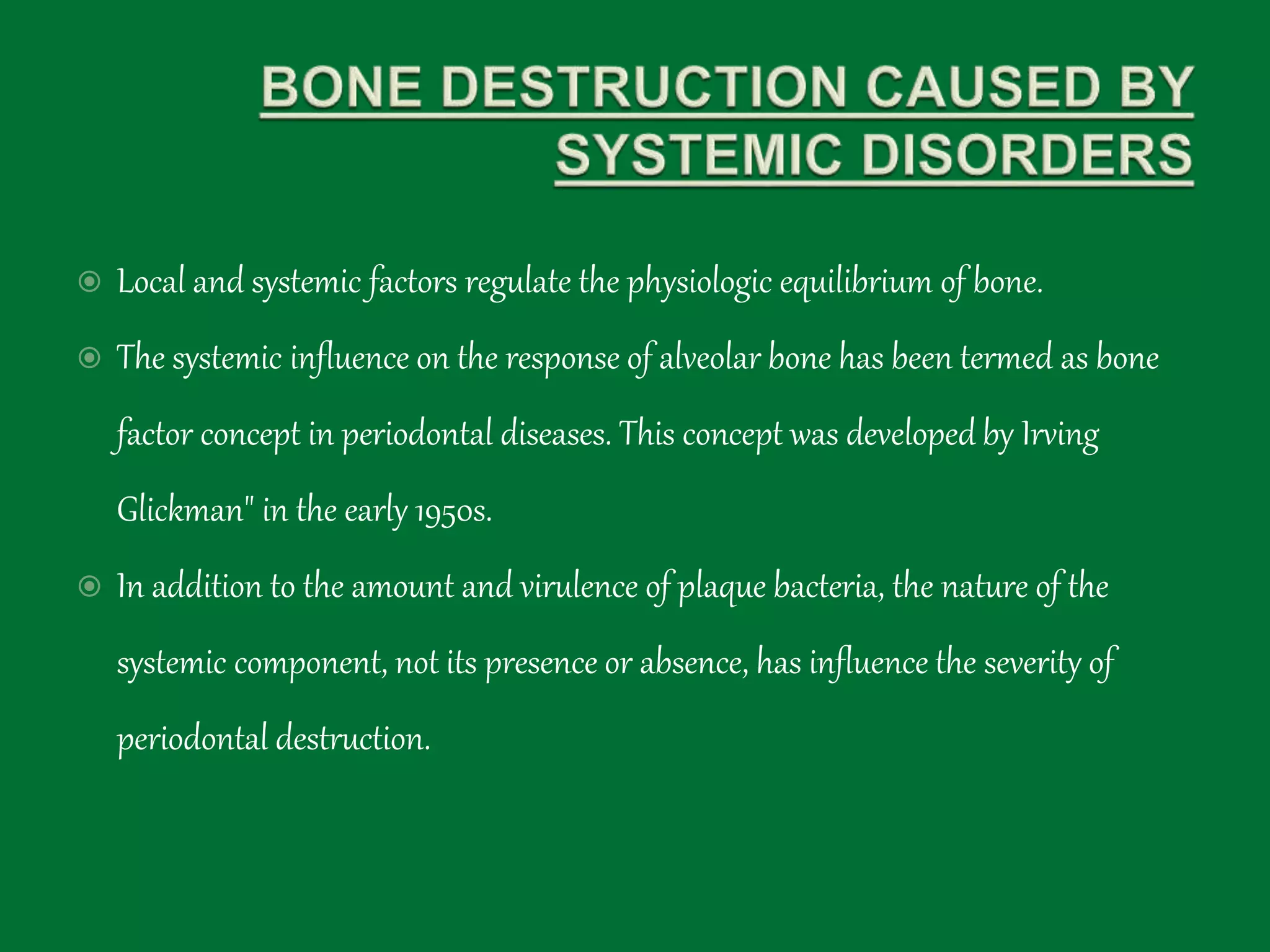 BONE DESTRUCTION CAUSED BY SYSTEMIC DISORDERS

Local and systemic factors regulate the physiologic equilibrium of bone.

The systemic influence on the response of alveolar bone has been termed as bone factor concept in periodontal diseases. This concept was developed by Irving Glickman" in the early 1950s.

In addition to the amount and virulence of plaque bacteria, the nature of the systemic component, not its presence or absence, has influence the severity of periodontal destruction.